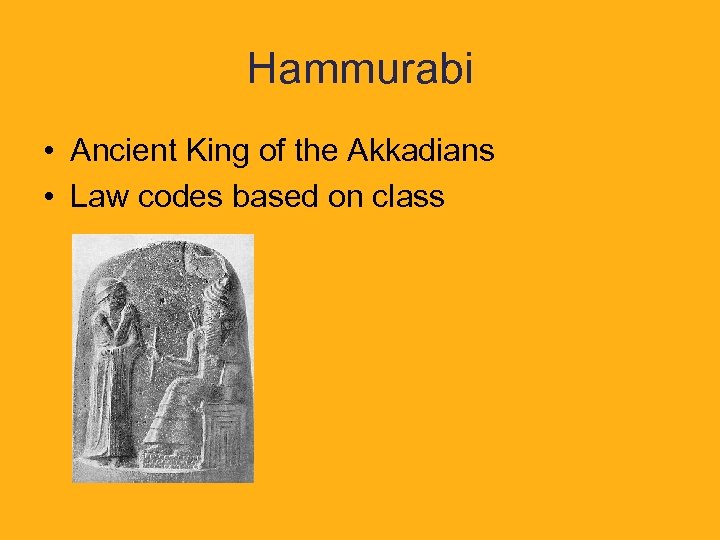 Hammurabi

• Ancient King of the Akkadians
• Law codes based on class